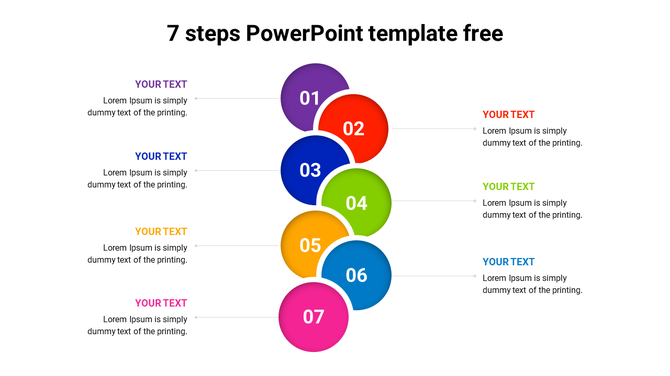 7 steps PowerPoint template free

YOUR TEXT
Lorem Ipsum is simply dummy text of the printing.

01

02

YOUR TEXT
Lorem Ipsum is simply dummy text of the printing.

YOUR TEXT
Lorem Ipsum is simply dummy text of the printing.

03

04

YOUR TEXT
Lorem Ipsum is simply dummy text of the printing.

YOUR TEXT
Lorem Ipsum is simply dummy text of the printing.

05

06

YOUR TEXT
Lorem Ipsum is simply dummy text of the printing.

YOUR TEXT
Lorem Ipsum is simply dummy text of the printing.

07